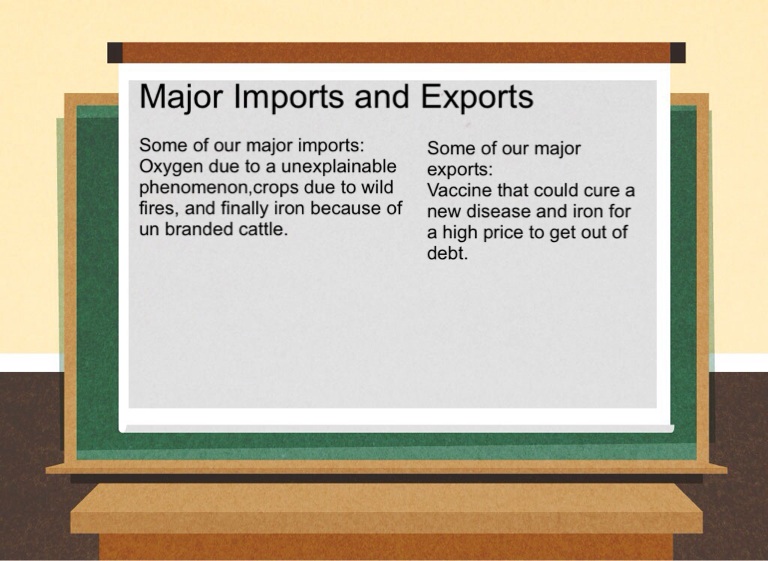 Major Imports and Exports

Some of our major imports:
Oxygen due to a unexplainable phenomenon,crops due to wild fires, and finally iron because of un branded cattle.

Some of our major exports:
Vaccine that could cure a new disease and iron for a high price to get out of debt.